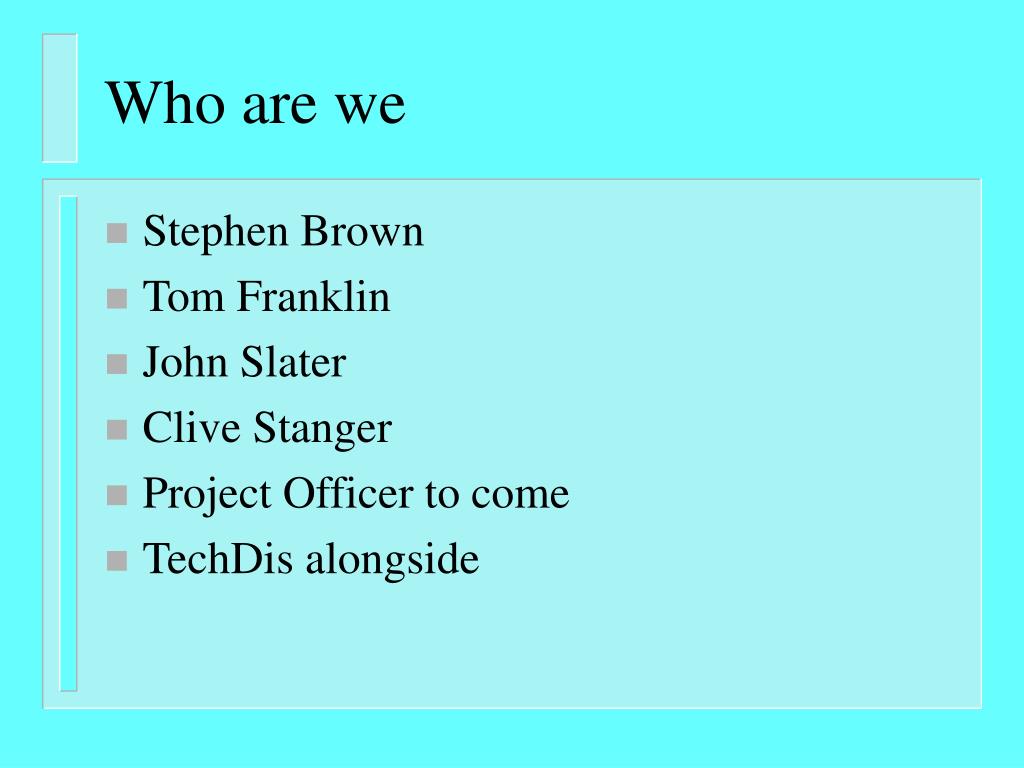 Who are we

- Stephen Brown
- Tom Franklin
- John Slater
- Clive Stanger
- Project Officer to come
- TechDis alongside